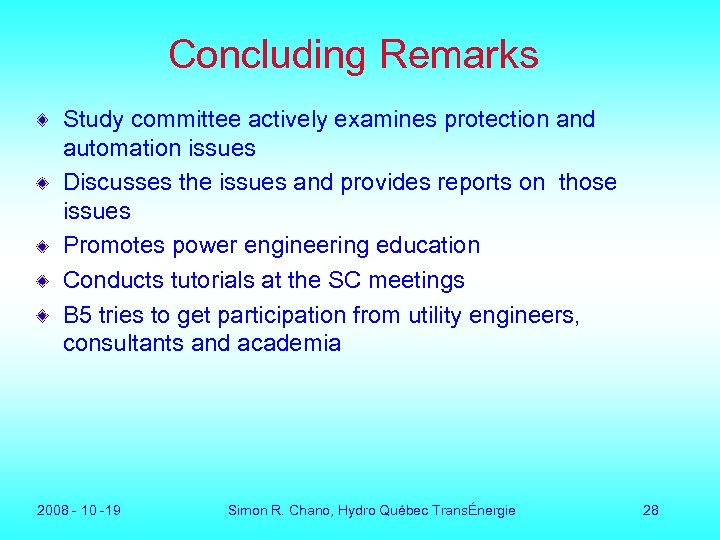 Concluding Remarks

Study committee actively examines protection and automation issues

Discusses the issues and provides reports on those issues

Promotes power engineering education

Conducts tutorials at the SC meetings

B5 tries to get participation from utility engineers, consultants and academia

2008 - 10 -19

Simon R. Chano, Hydro Québec TransÉnergie

28